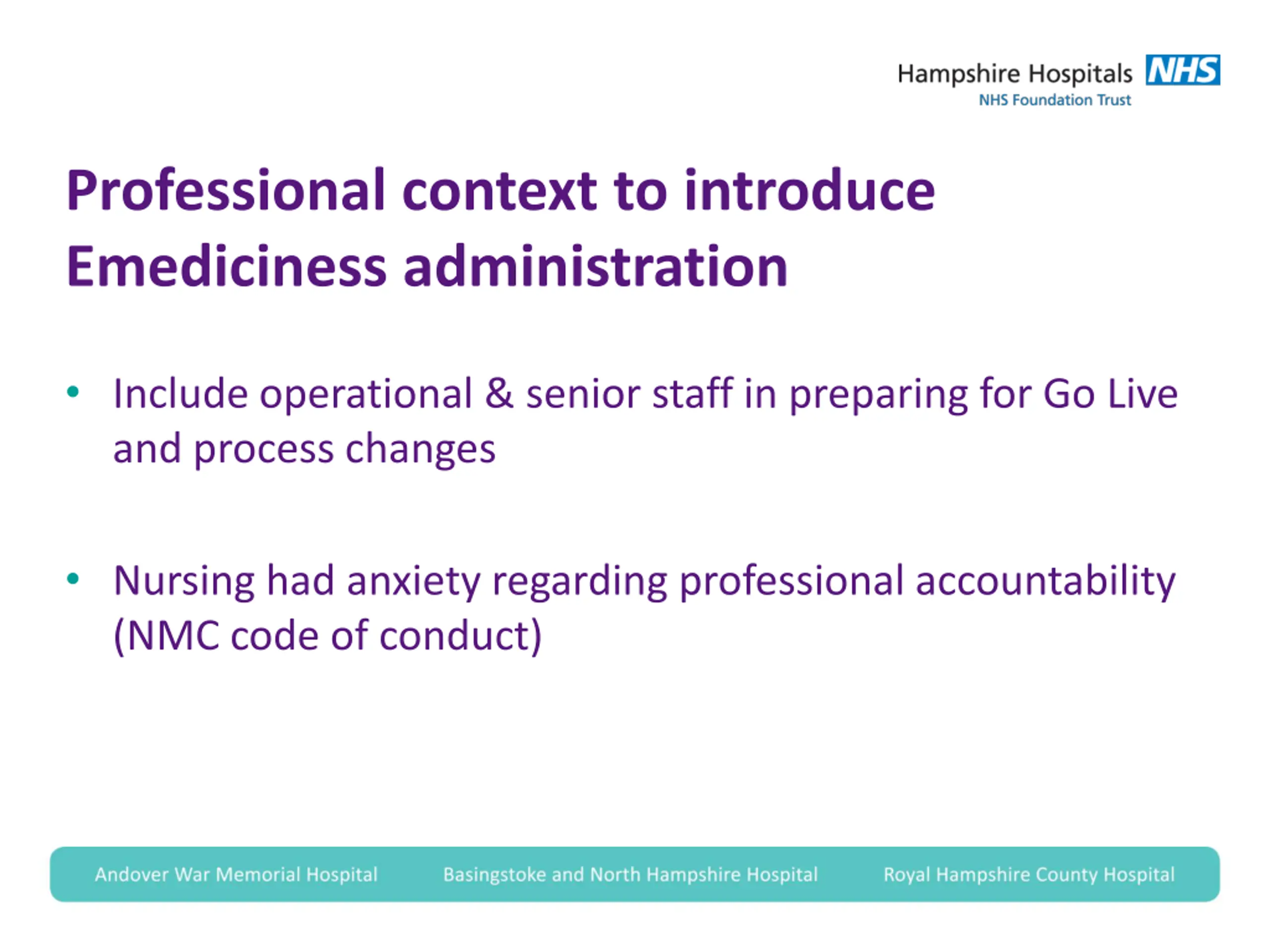 Hampshire Hospitals NHS
NHS Foundation Trust

Professional context to introduce Emediciness administration

• Include operational & senior staff in preparing for Go Live and process changes

• Nursing had anxiety regarding professional accountability (NMC code of conduct)

Andover War Memorial Hospital Basingstoke and North Hampshire Hospital Royal Hampshire County Hospital